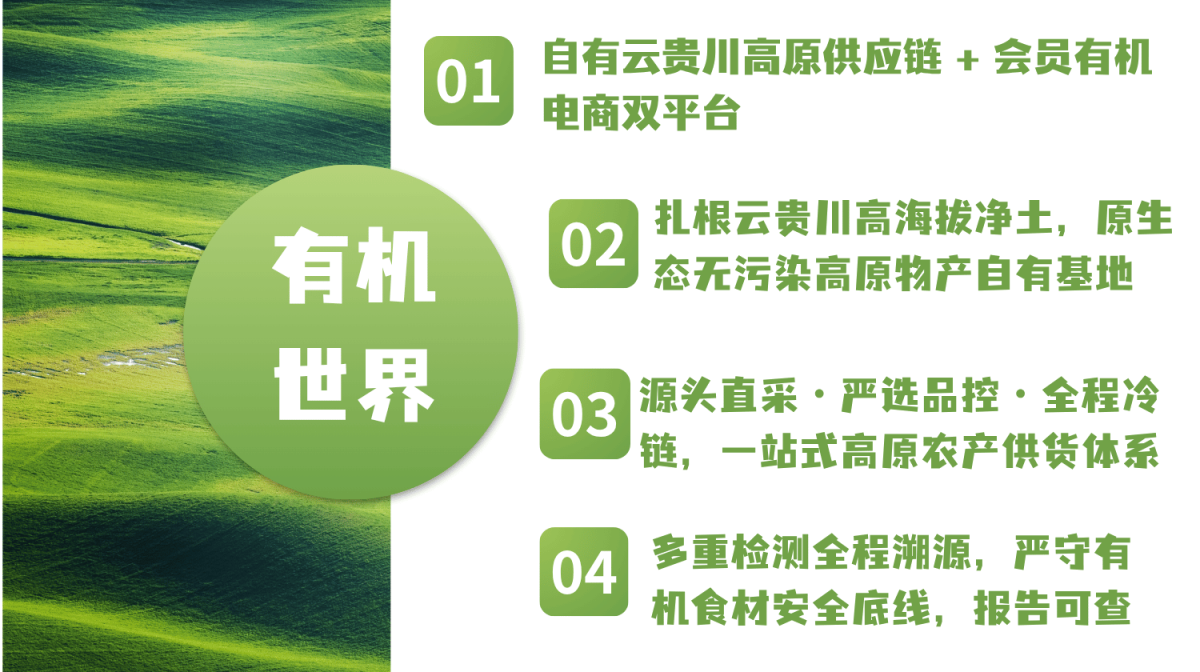 有机
世界

01 自有云贵川高原供应链 + 会员有机电商双平台

02 扎根云贵川高海拔净土，原生态无污染高原物产自有基地

03 源头直采·严选品控·全程冷链，一站式高原农产供货体系

04 多重检测全程溯源，严守有机食材安全底线，报告可查